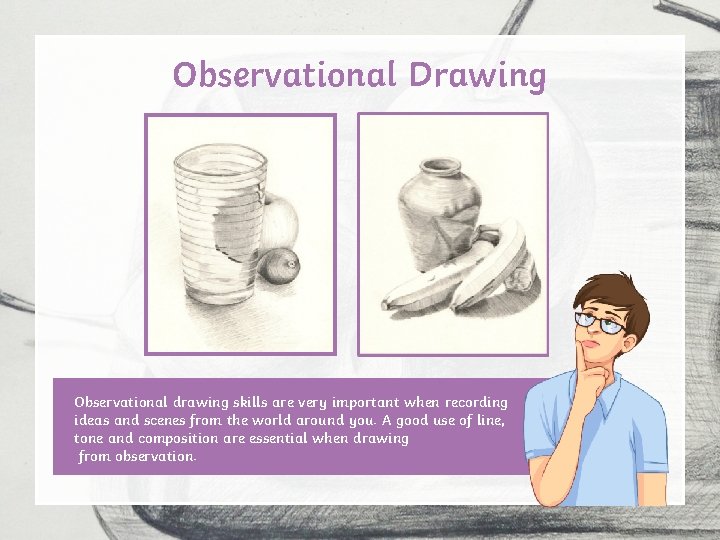 Observational Drawing

Observational drawing skills are very important when recording ideas and scenes from the world around you. A good use of line, tone and composition are essential when drawing from observation.